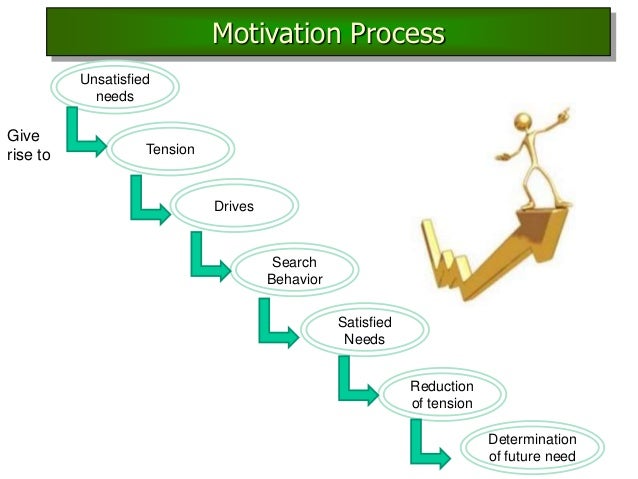 Motivation Process

Unsatisfied needs

Give rise to

Tension

Drives

Search Behavior

Satisfied Needs

Reduction of tension

Determination of future need